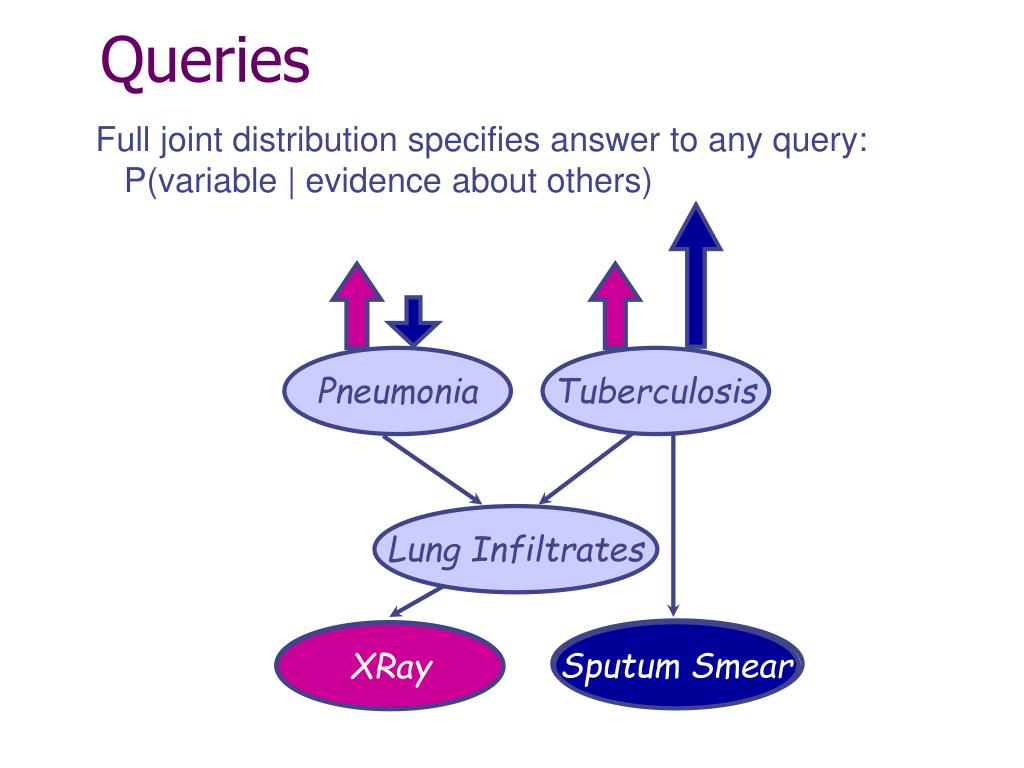 Queries

Full joint distribution specifies answer to any query: P(variable | evidence about others)

Pneumonia

Tuberculosis

Lung Infiltrates

XRay

Sputum Smear